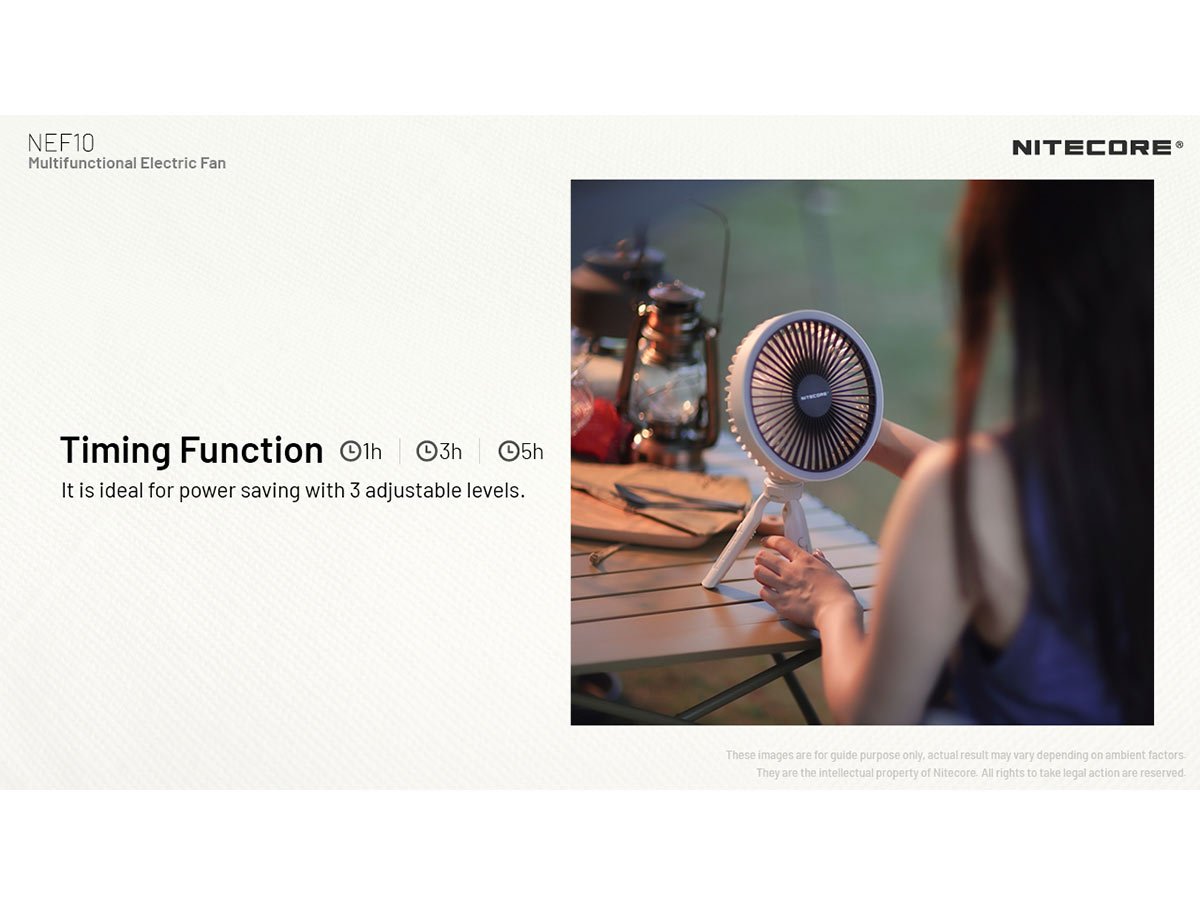 NEF10
Multifunctional Electric Fan

NITECORE®

Timing Function 1h | 3h | 5h
It is ideal for power saving with 3 adjustable levels.

NITECORE

These images are for guide purpose only, actual result may vary depending on ambient factors.
They are the intellectual property of Nitecore. All rights to take legal action are reserved.